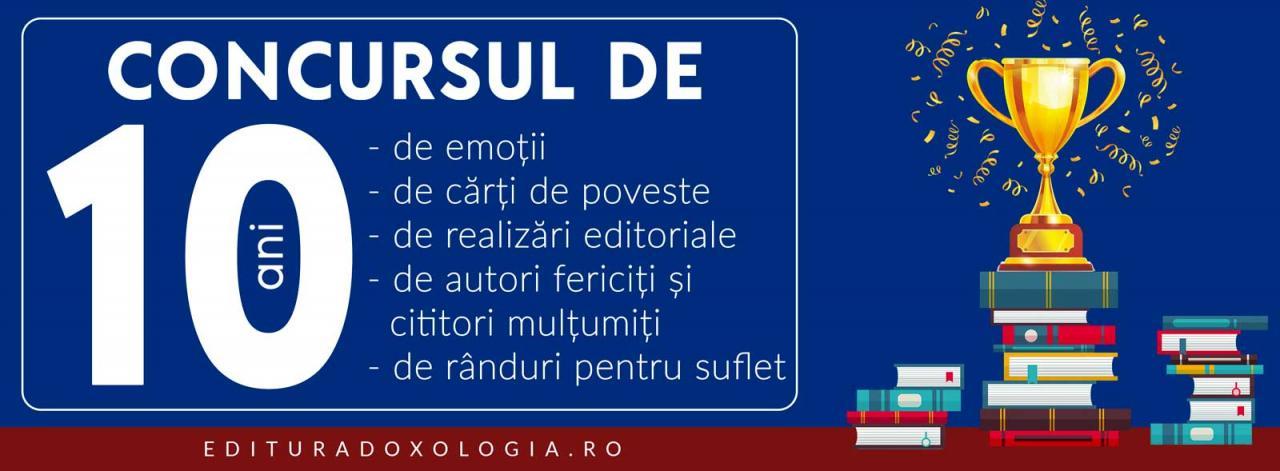 CONCURSUL DE

10 ani

- de emoții
- de cărți de poveste
- de realizări editoriale
- de autori fericiți și cititori mulțumiți
- de rânduri pentru suflet

EDITURADOXOLOGIA.RO